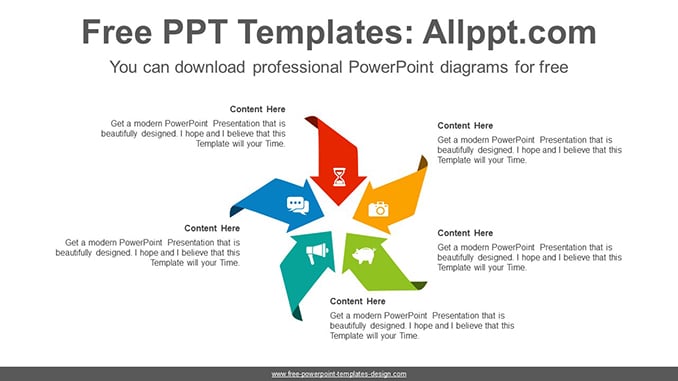 Free PPT Templates: Allppt.com

You can download professional PowerPoint diagrams for free

Content Here

Get a modern PowerPoint Presentation that is beautifully designed. I hope and I believe that this Template will your Time.

Content Here

Get a modern PowerPoint Presentation that is beautifully designed. I hope and I believe that this Template will your Time.

Content Here

Get a modern PowerPoint Presentation that is beautifully designed. I hope and I believe that this Template will your Time.

Content Here

Get a modern PowerPoint Presentation that is beautifully designed. I hope and I believe that this Template will your Time.

Content Here

Get a modern PowerPoint Presentation that is beautifully designed. I hope and I believe that this Template will your Time.

www.free-powerpoint-templates-design.com